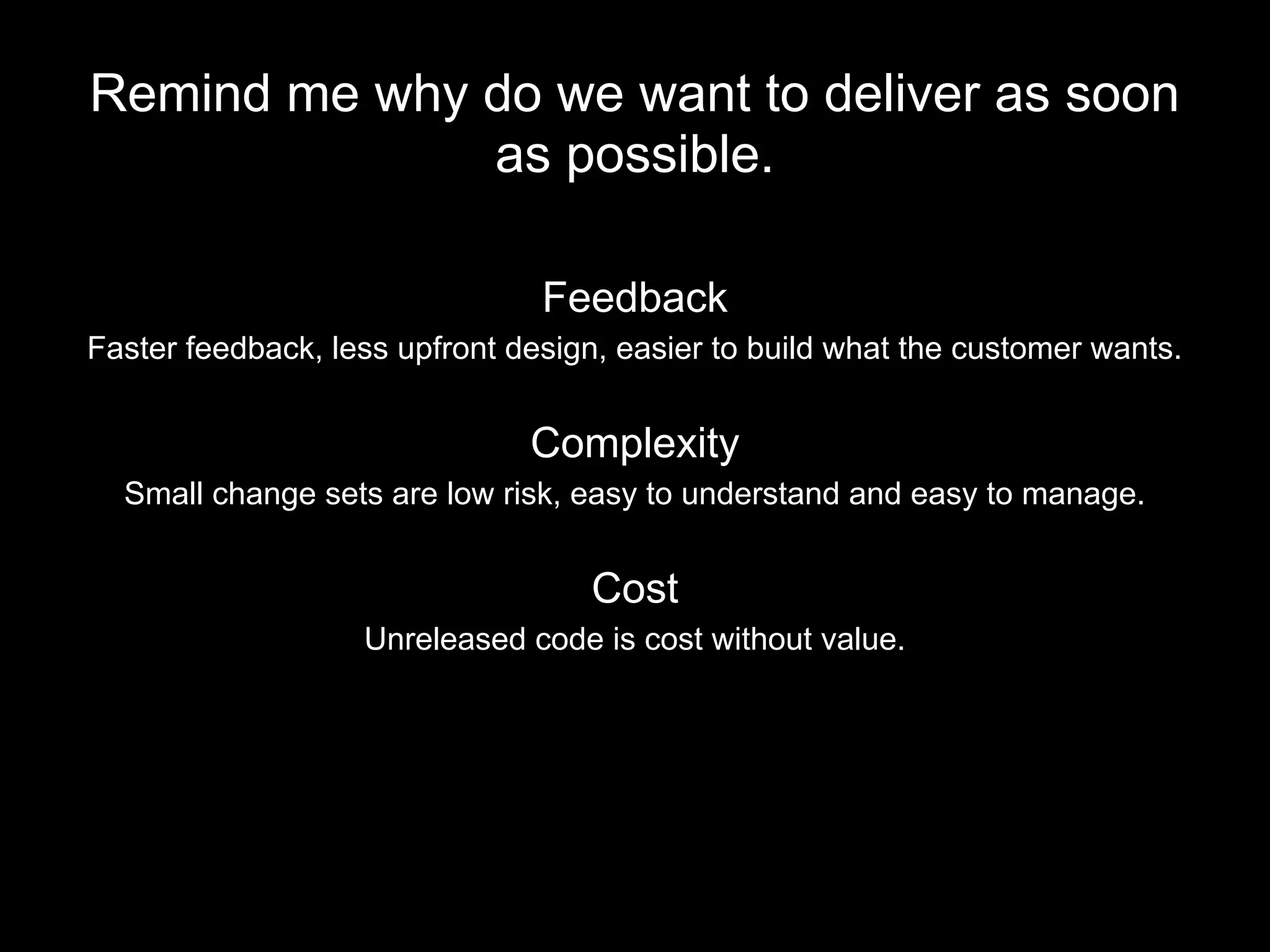 Remind me why do we want to deliver as soon as possible.

Feedback

Faster feedback, less upfront design, easier to build what the customer wants.

Complexity

Small change sets are low risk, easy to understand and easy to manage.

Cost

Unreleased code is cost without value.